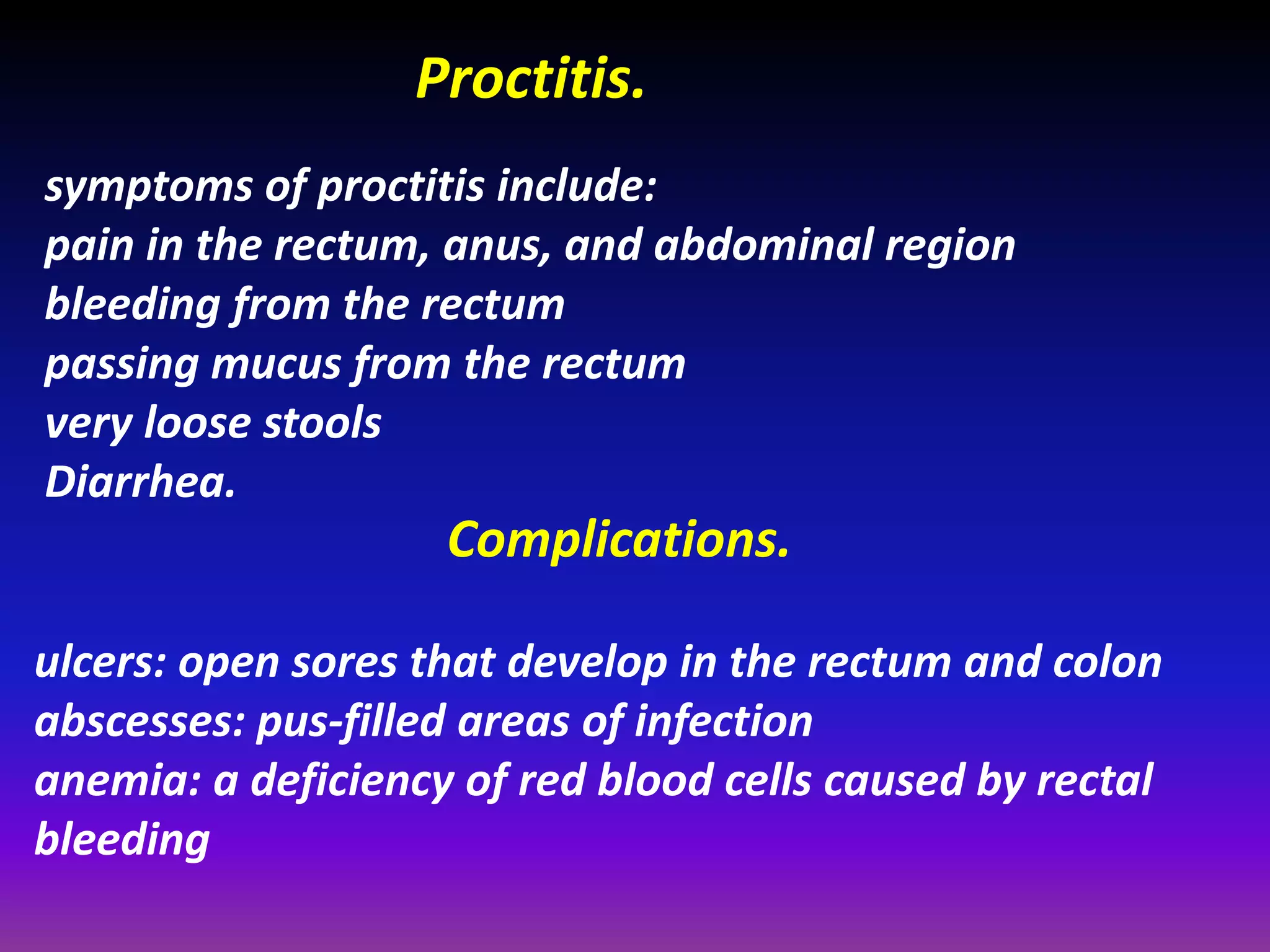 Proctitis.

symptoms of proctitis include:
pain in the rectum, anus, and abdominal region
bleeding from the rectum
passing mucus from the rectum
very loose stools
Diarrhea.

Complications.

ulcers: open sores that develop in the rectum and colon
abscesses: pus-filled areas of infection
anemia: a deficiency of red blood cells caused by rectal bleeding